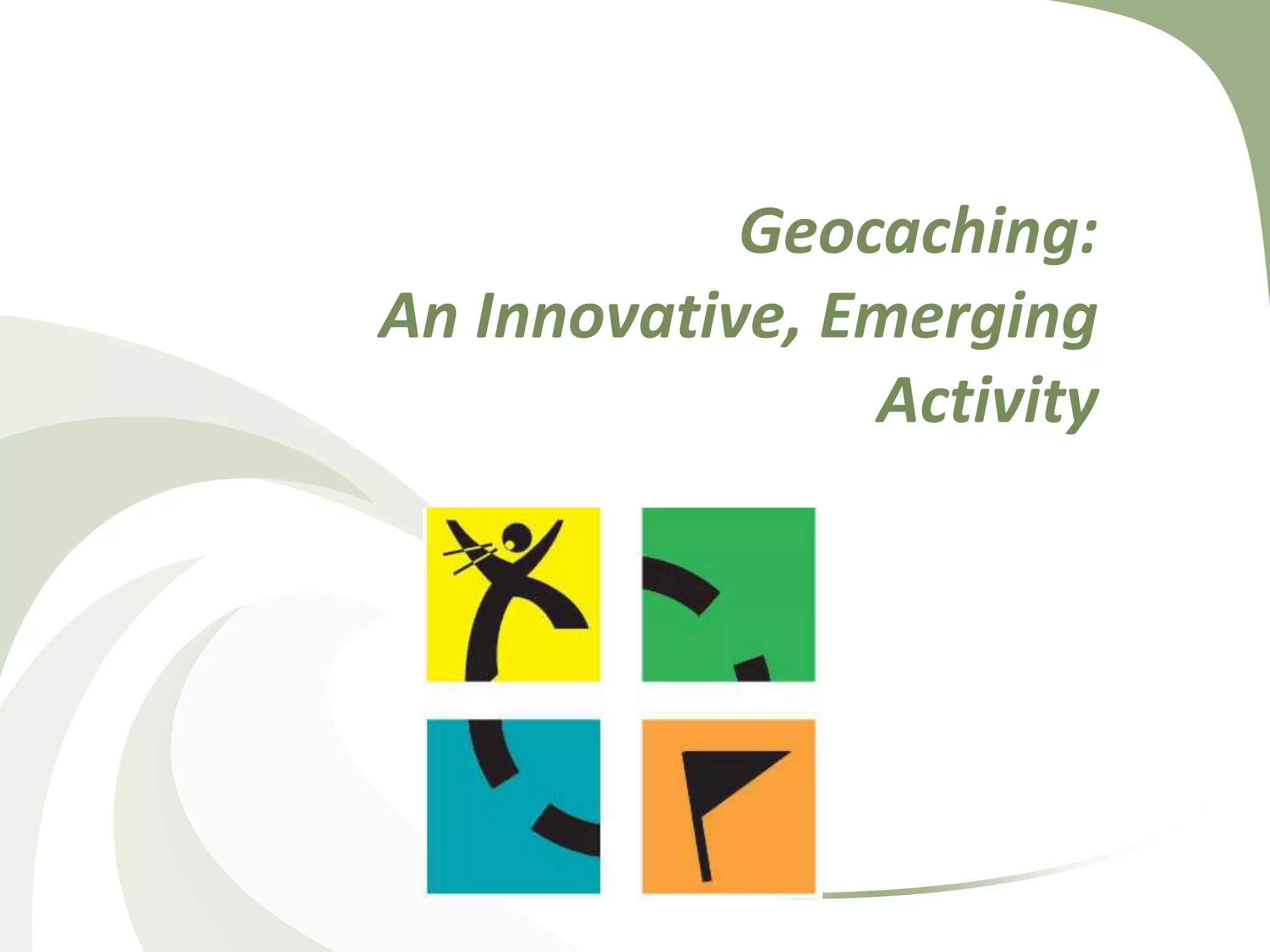 Geocaching:
An Innovative, Emerging Activity